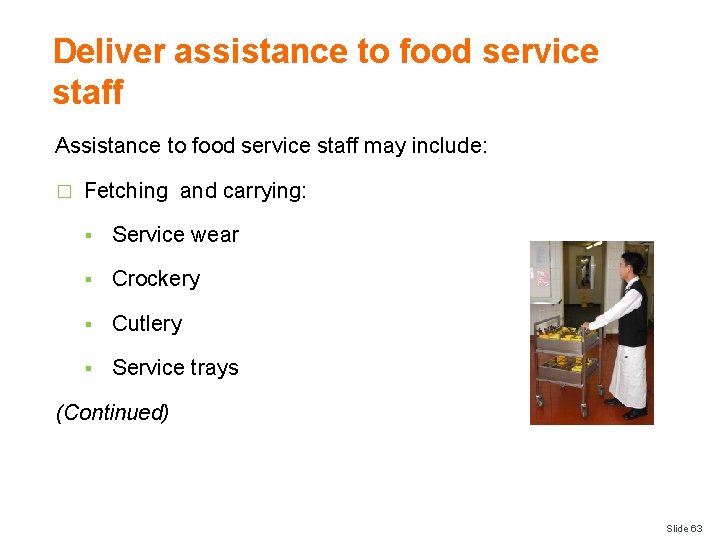 Deliver assistance to food service staff

Assistance to food service staff may include:

□ Fetching and carrying:

▪ Service wear

▪ Crockery

▪ Cutlery

▪ Service trays

(Continued)

Slide 63